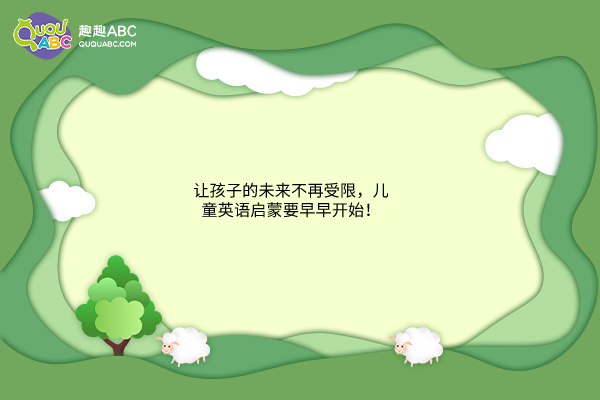 QUQU ABC 趣趣ABC
QUQUABC.COM

让孩子的未来不再受限，儿童英语启蒙要早早开始！